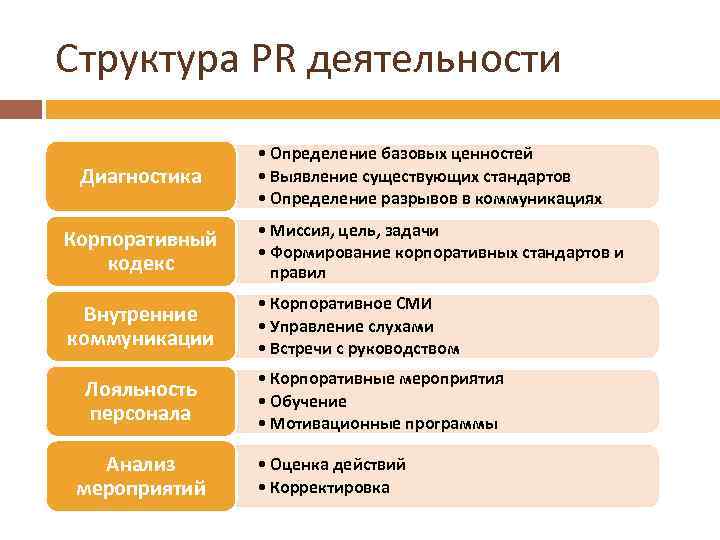 Структура PR деятельности

Диагностика

• Определение базовых ценностей
• Выявление существующих стандартов
• Определение разрывов в коммуникациях

Корпоративный кодекс

• Миссия, цель, задачи
• Формирование корпоративных стандартов и правил

Внутренние коммуникации

• Корпоративное СМИ
• Управление слухами
• Встречи с руководством

Лояльность персонала

• Корпоративные мероприятия
• Обучение
• Мотивационные программы

Анализ мероприятий

• Оценка действий
• Корректировка